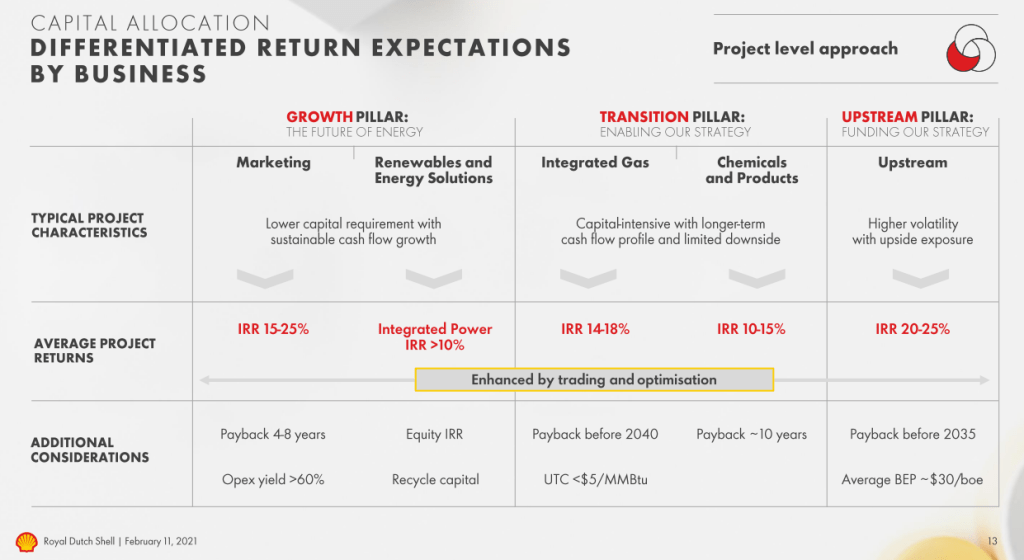 CAPITAL ALLOCATION
DIFFERENTIATED RETURN EXPECTATIONS BY BUSINESS

Project level approach

| | GROWTH PILLAR: THE FUTURE OF ENERGY | | TRANSITION PILLAR: ENABLING OUR STRATEGY | | UPSTREAM PILLAR: FUNDING OUR STRATEGY |
|---|---|---|---|---|---|
| | Marketing | Renewables and Energy Solutions | Integrated Gas | Chemicals and Products | Upstream |
| TYPICAL PROJECT CHARACTERISTICS | Lower capital requirement with sustainable cash flow growth | | Capital-intensive with longer-term cash flow profile and limited downside | | Higher volatility with upside exposure |
| AVERAGE PROJECT RETURNS | IRR 15-25% | Integrated Power IRR >10% | IRR 14-18% | IRR 10-15% | IRR 20-25% |
| | Enhanced by trading and optimisation | | | | |
| ADDITIONAL CONSIDERATIONS | Payback 4-8 years | Equity IRR | Payback before 2040 | Payback ~10 years | Payback before 2035 |
| | Opex yield >60% | Recycle capital | UTC <$5/MMBtu | | Average BEP ~$30/boe |

Royal Dutch Shell | February 11, 2021

13